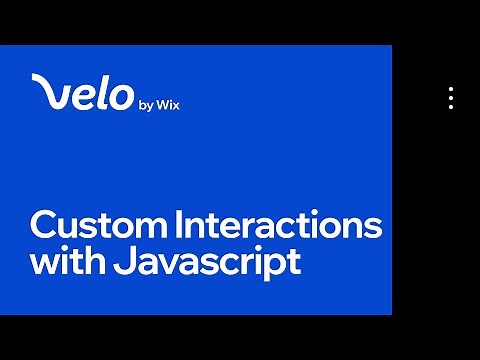 Velo by Wix

Custom Interactions with Javascript